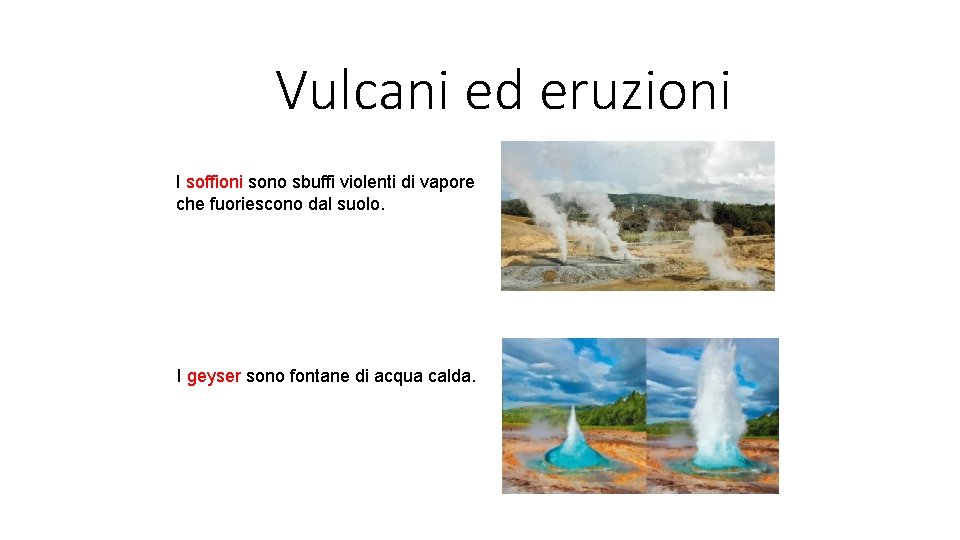 Vulcani ed eruzioni

I soffioni sono sbuffi violenti di vapore che fuoriescono dal suolo.

I geyser sono fontane di acqua calda.